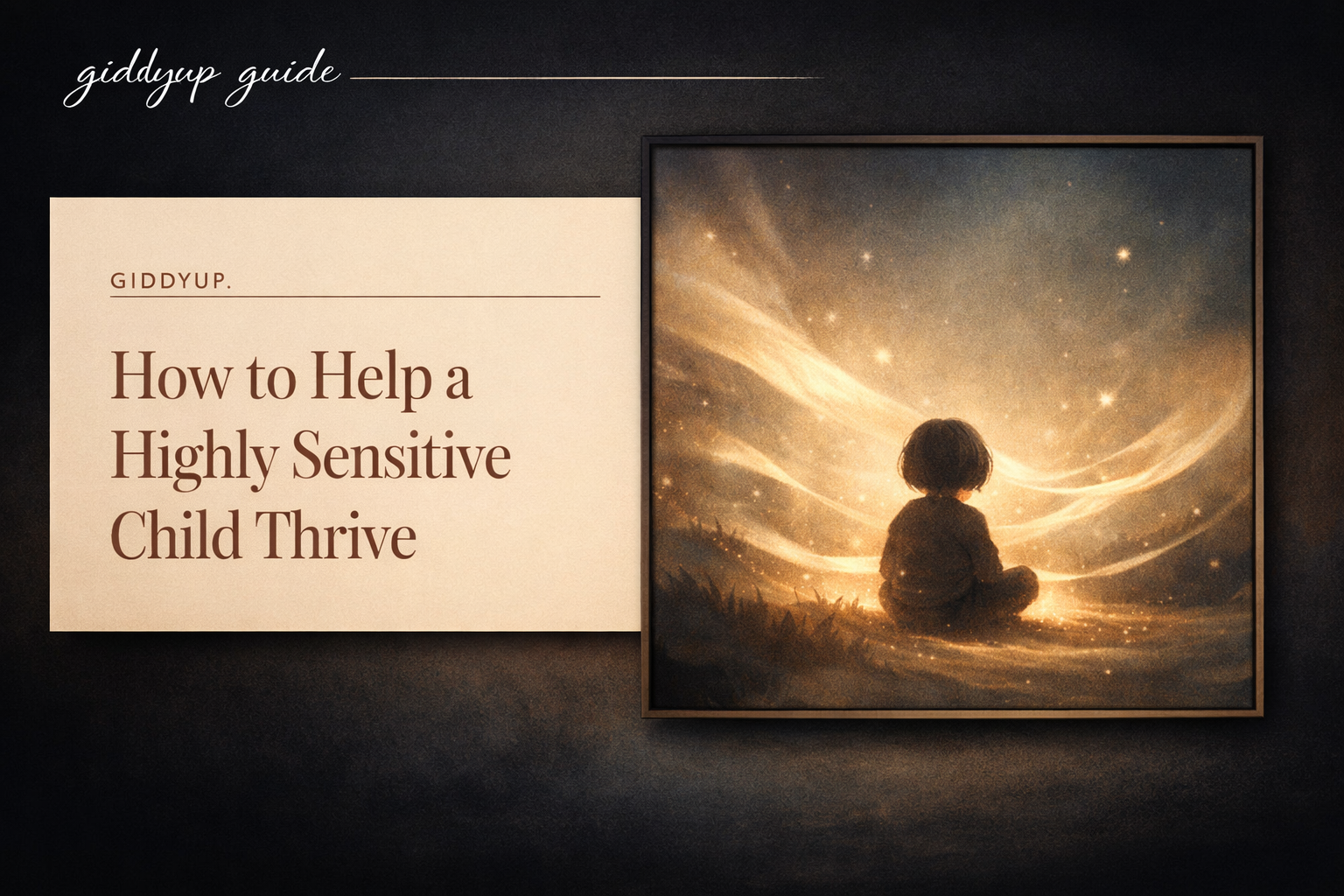 giddyup guide

GIDDYUP.

How to Help a Highly Sensitive Child Thrive